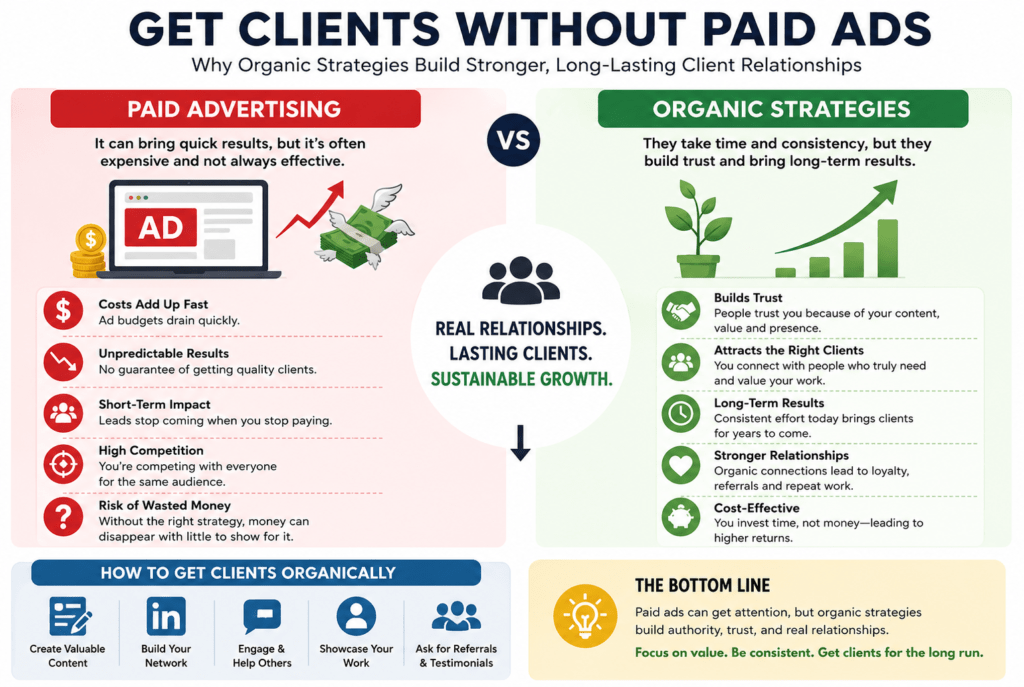 GET CLIENTS WITHOUT PAID ADS

Why Organic Strategies Build Stronger, Long-Lasting Client Relationships

PAID ADVERTISING

It can bring quick results, but it's often expensive and not always effective.

AD

Costs Add Up Fast
Ad budgets drain quickly.

Unpredictable Results
No guarantee of getting quality clients.

Short-Term Impact
Leads stop coming when you stop paying.

High Competition
You're competing with everyone for the same audience.

Risk of Wasted Money
Without the right strategy, money can disappear with little to show for it.

VS

REAL RELATIONSHIPS.
LASTING CLIENTS.
SUSTAINABLE GROWTH.

ORGANIC STRATEGIES

They take time and consistency, but they build trust and bring long-term results.

Builds Trust
People trust you because of your content, value and presence.

Attracts the Right Clients
You connect with people who truly need and value your work.

Long-Term Results
Consistent effort today brings clients for years to come.

Stronger Relationships
Organic connections lead to loyalty, referrals and repeat work.

Cost-Effective
You invest time, not money—leading to higher returns.

HOW TO GET CLIENTS ORGANICALLY

Create Valuable Content

in
Build Your Network

Engage & Help Others

Showcase Your Work

Ask for Referrals & Testimonials

THE BOTTOM LINE

Paid ads can get attention, but organic strategies build authority, trust, and real relationships.

Focus on value. Be consistent. Get clients for the long run.